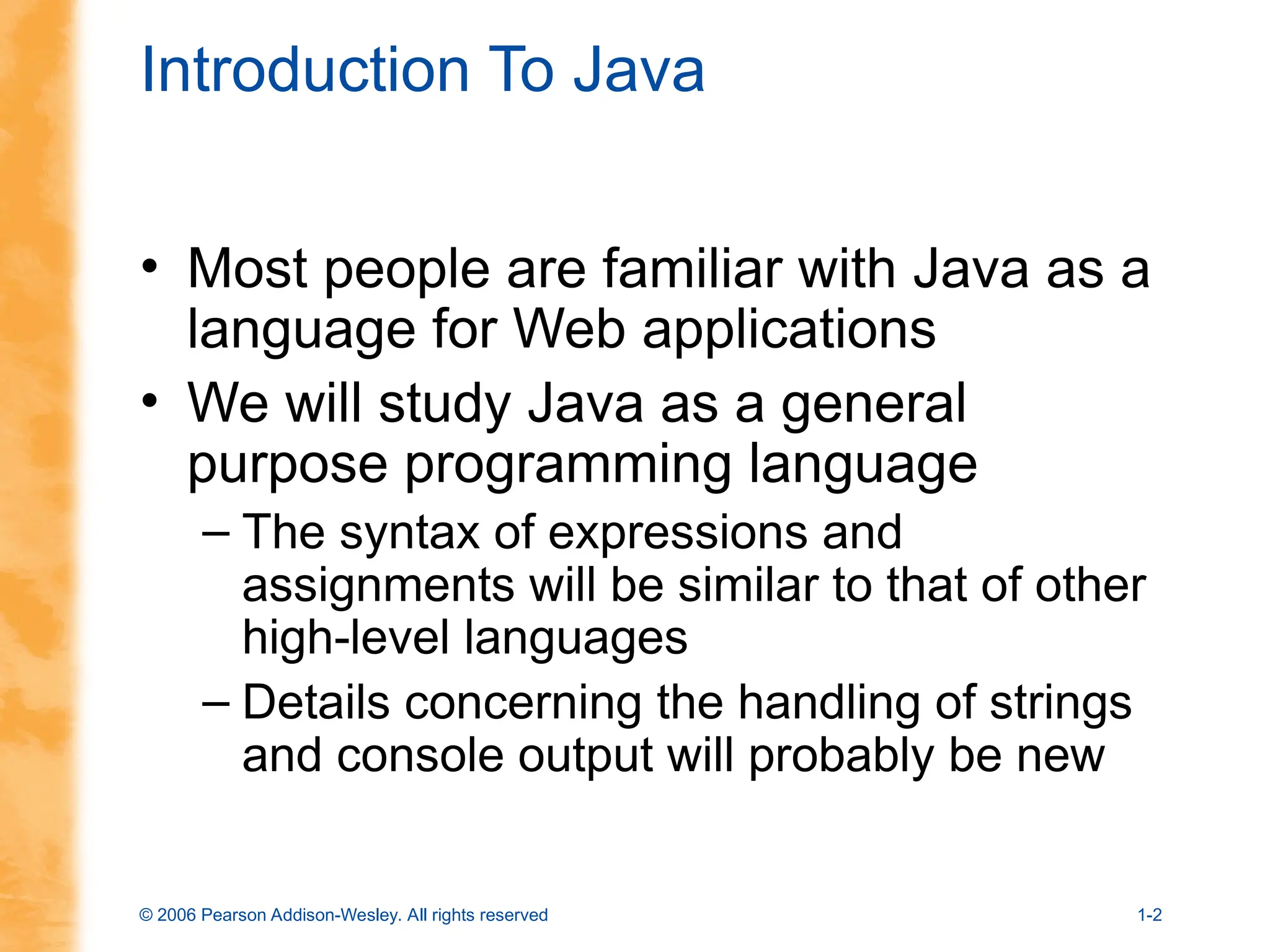 Introduction To Java

• Most people are familiar with Java as a language for Web applications
• We will study Java as a general purpose programming language
– The syntax of expressions and assignments will be similar to that of other high-level languages
– Details concerning the handling of strings and console output will probably be new

© 2006 Pearson Addison-Wesley. All rights reserved

1-2